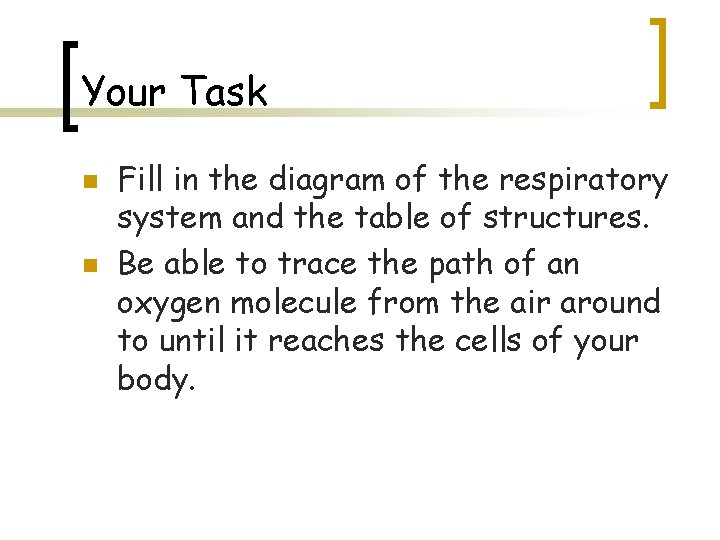 Your Task

- Fill in the diagram of the respiratory system and the table of structures.
- Be able to trace the path of an oxygen molecule from the air around to until it reaches the cells of your body.